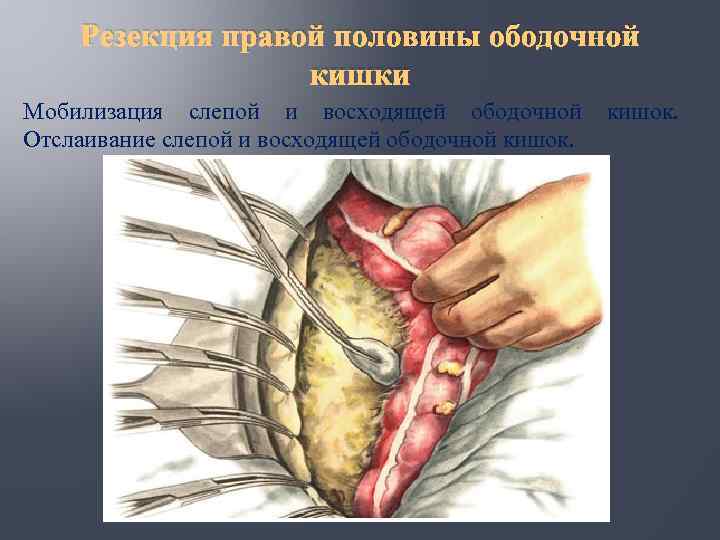 Резекция правой половины ободочной кишки

Мобилизация слепой и восходящей ободочной кишок. Отслаивание слепой и восходящей ободочной кишок.